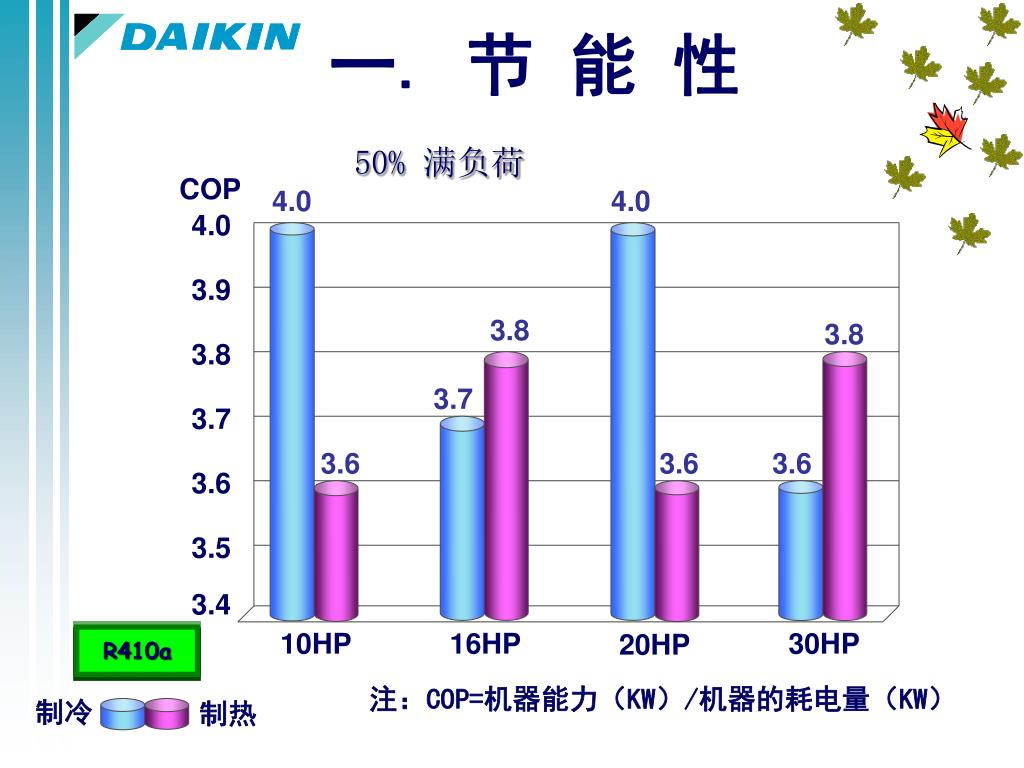 DAIKIN

一. 节 能 性

50% 满负荷

COP

4.0
3.9
3.8
3.7
3.6
3.5
3.4

4.0
3.6
3.7
3.8
4.0
3.6
3.6
3.8

10HP
16HP
20HP
30HP

R410a

制冷 制热

注：COP=机器能力（KW）/机器的耗电量（KW）